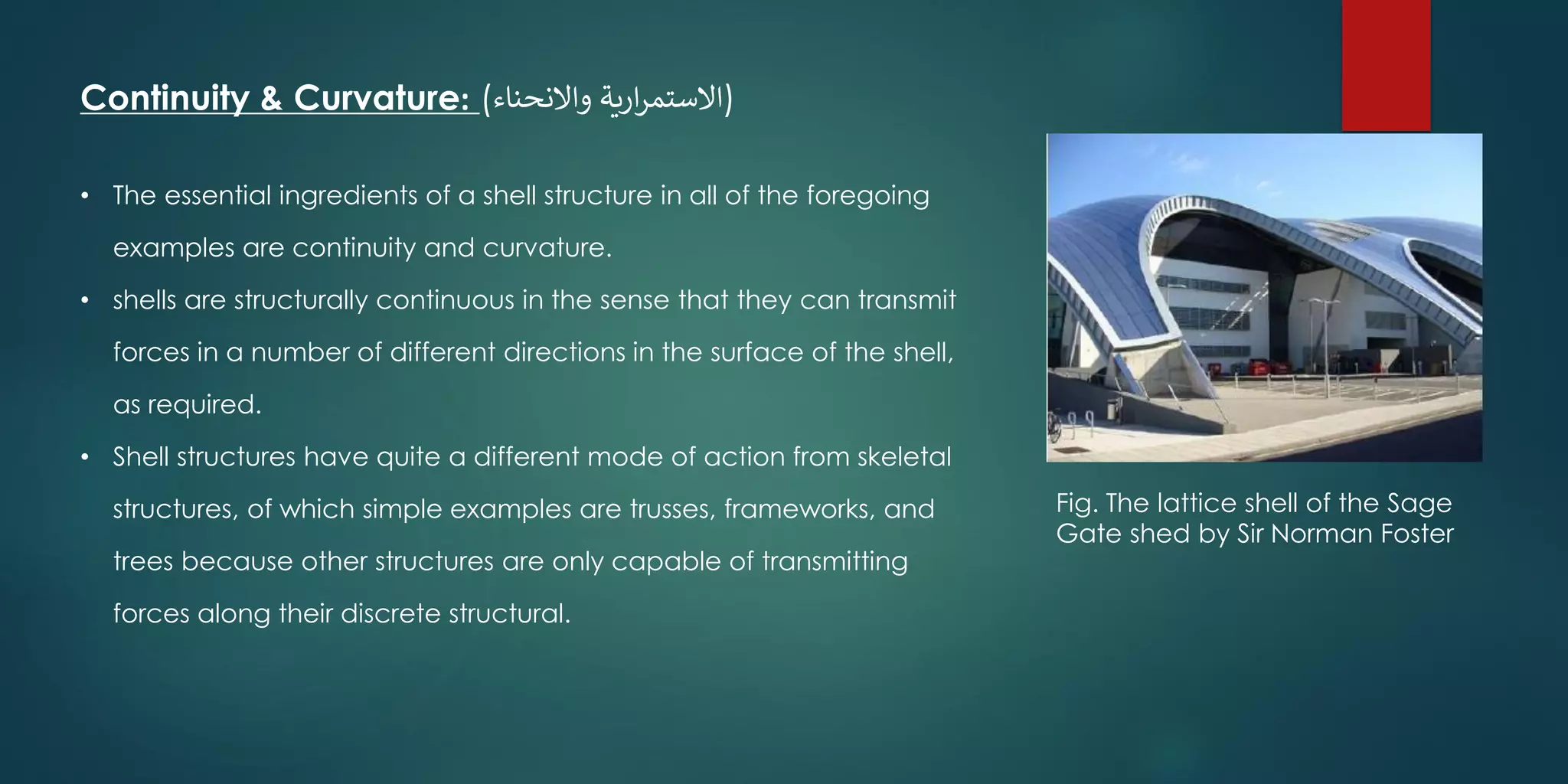 Continuity & Curvature: (الاستمرارية والانحناء)

• The essential ingredients of a shell structure in all of the foregoing examples are continuity and curvature.

• shells are structurally continuous in the sense that they can transmit forces in a number of different directions in the surface of the shell, as required.

• Shell structures have quite a different mode of action from skeletal structures, of which simple examples are trusses, frameworks, and trees because other structures are only capable of transmitting forces along their discrete structural.

Fig. The lattice shell of the Sage Gate shed by Sir Norman Foster